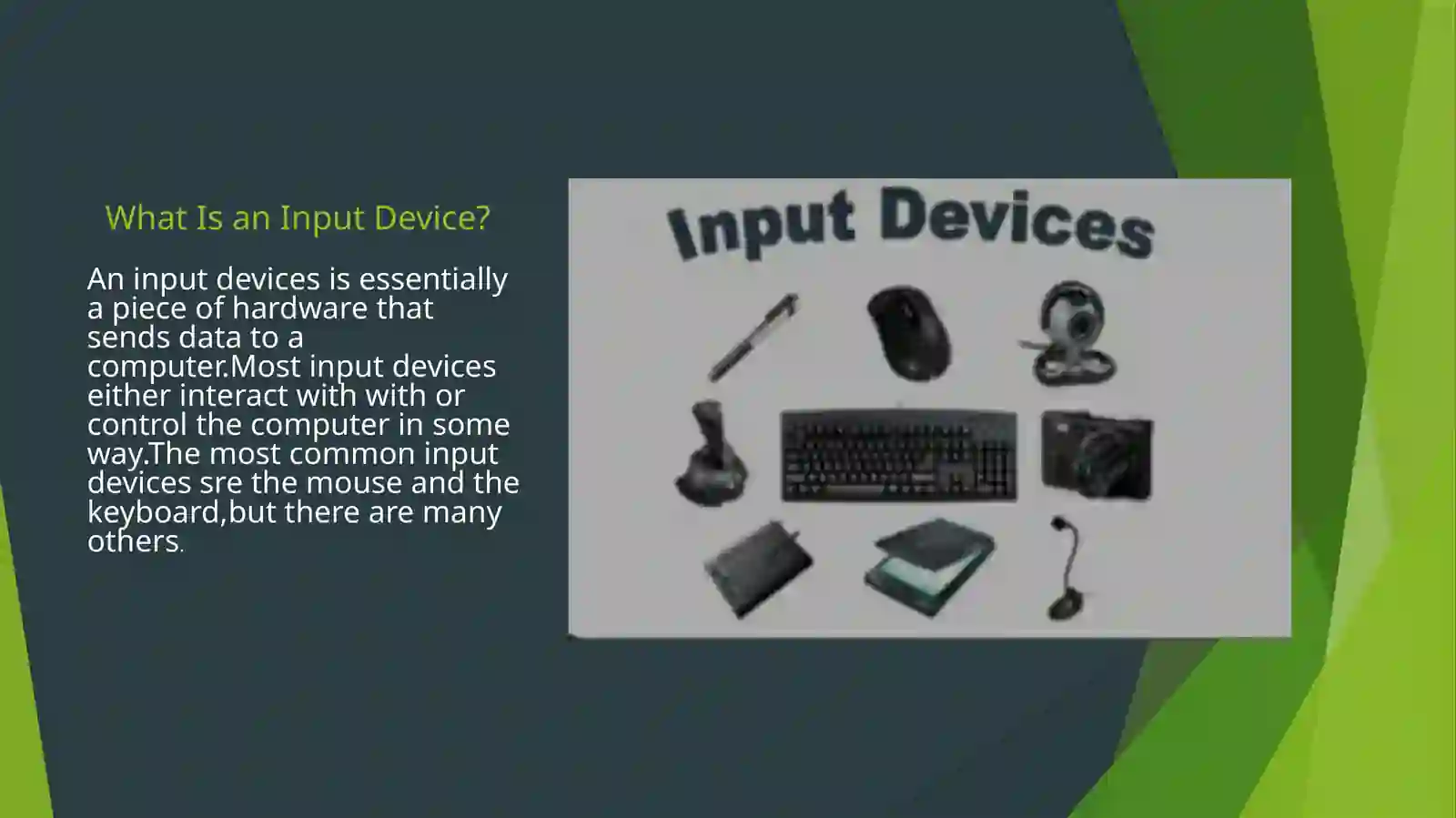 What Is an Input Device?

An input devices is essentially a piece of hardware that sends data to a computer.Most input devices either interact with with or control the computer in some way.The most common input devices sre the mouse and the keyboard,but there are many others.

Input Devices